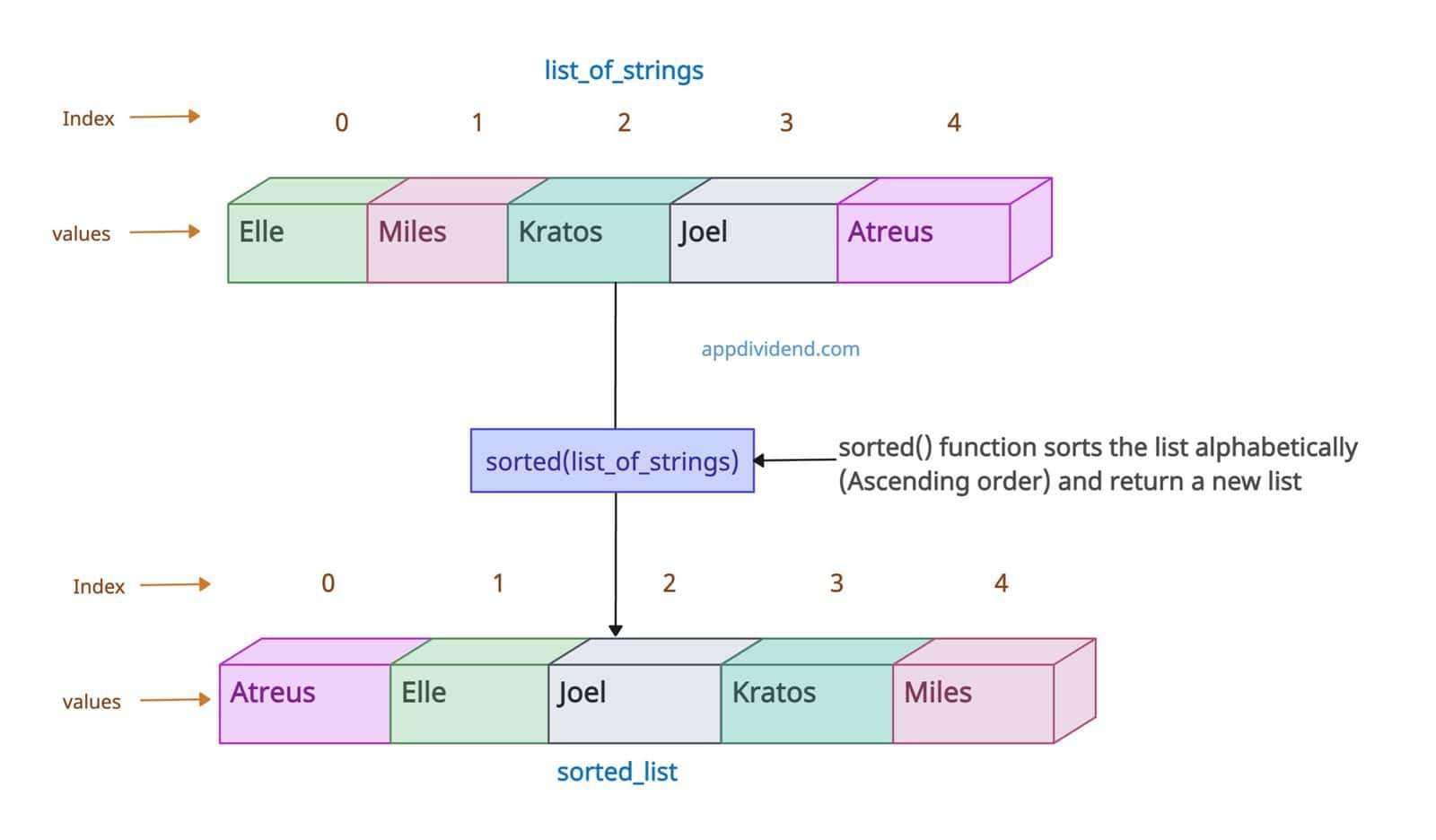 list_of_strings

Index

0 1 2 3 4

values

Elle Miles Kratos Joel Atreus

appdividend.com

sorted(list_of_strings)

sorted() function sorts the list alphabetically (Ascending order) and return a new list

Index

0 1 2 3 4

values

Atreus Elle Joel Kratos Miles

sorted_list